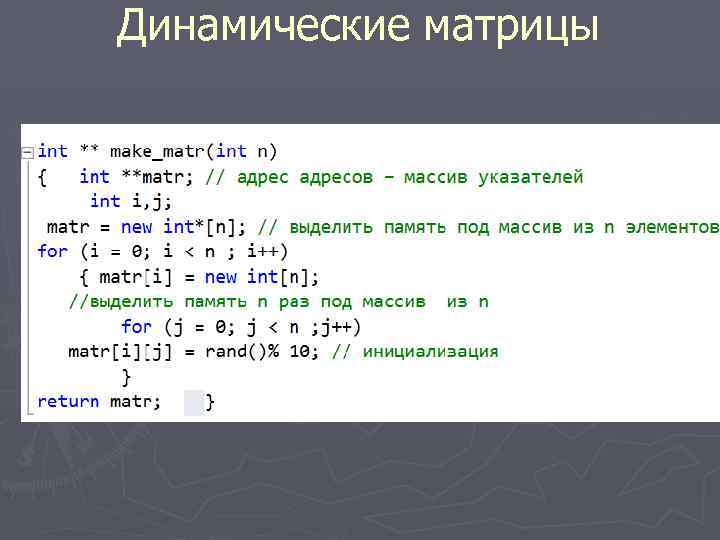 Динамические матрицы

int ** make_matr(int n)
{   int **matr; // адрес адресов – массив указателей
     int i,j;
 matr = new int*[n]; // выделить память под массив из n элементов
for (i = 0; i < n ; i++)
    { matr[i] = new int[n];
   //выделить память n раз под массив  из n
        for (j = 0; j < n ;j++)
   matr[i][j] = rand()% 10; // инициализация
        }
return matr;    }